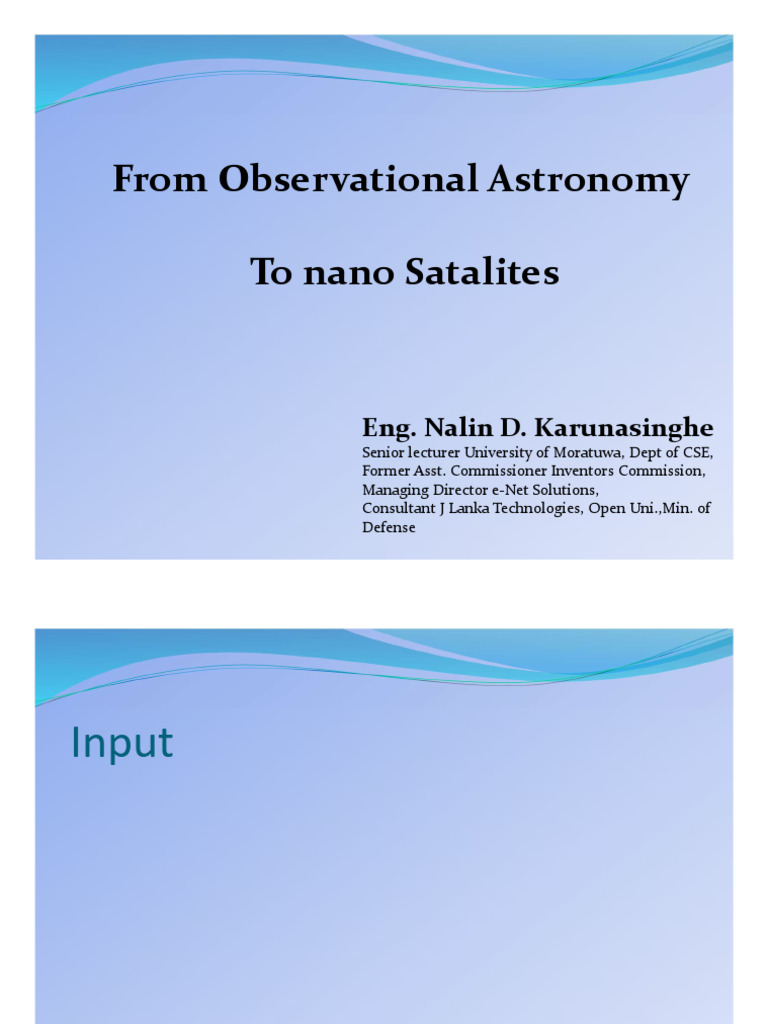 From Observational Astronomy

To nano Satalites

Eng. Nalin D. Karunasinghe
Senior lecturer University of Moratuwa, Dept of CSE,
Former Asst. Commissioner Inventors Commission,
Managing Director e-Net Solutions,
Consultant J Lanka Technologies, Open Uni.,Min. of Defense

Input